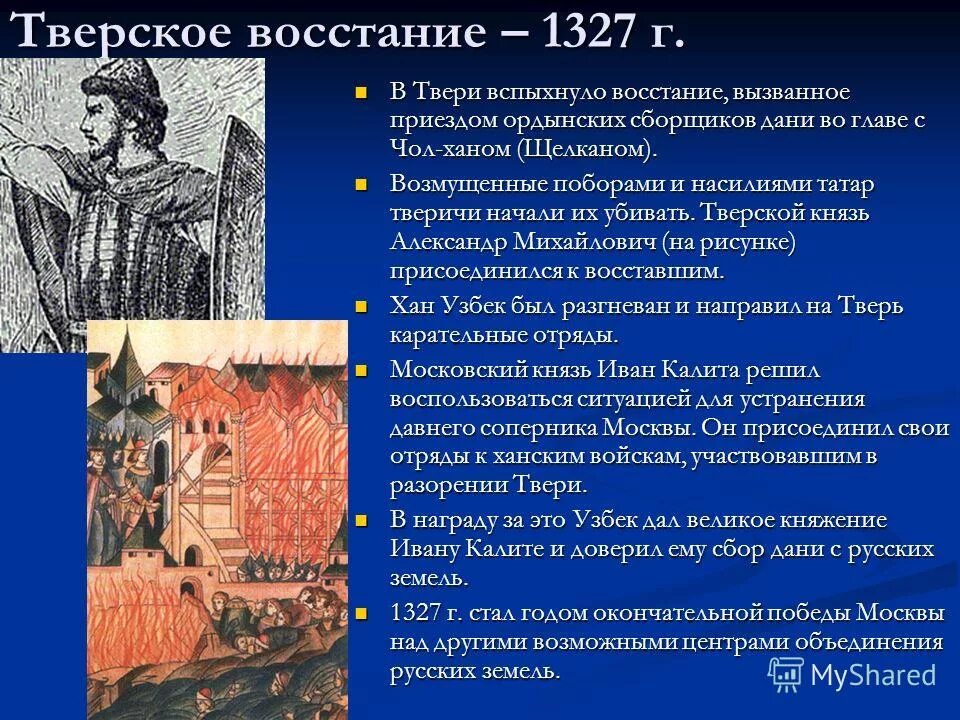 Тверское восстание – 1327 г.

В Твери вспыхнуло восстание, вызванное приездом ордынских сборщиков дани во главе с Чол-ханом (Щелканом).

Возмущенные поборами и насилиями татар тверичи начали их убивать. Тверской князь Александр Михайлович (на рисунке) присоединился к восставшим.

Хан Узбек был разгневан и направил на Тверь карательные отряды.

Московский князь Иван Калита решил воспользоваться ситуацией для устранения давнего соперника Москвы. Он присоединил свои отряды к ханским войскам, участвовавшим в разорении Твери.

В награду за это Узбек дал великое княжение Ивану Калите и доверил ему сбор дани с русских земель.

1327 г. стал годом окончательной победы Москвы над другими возможными центрами объединения русских земель.

MyShared